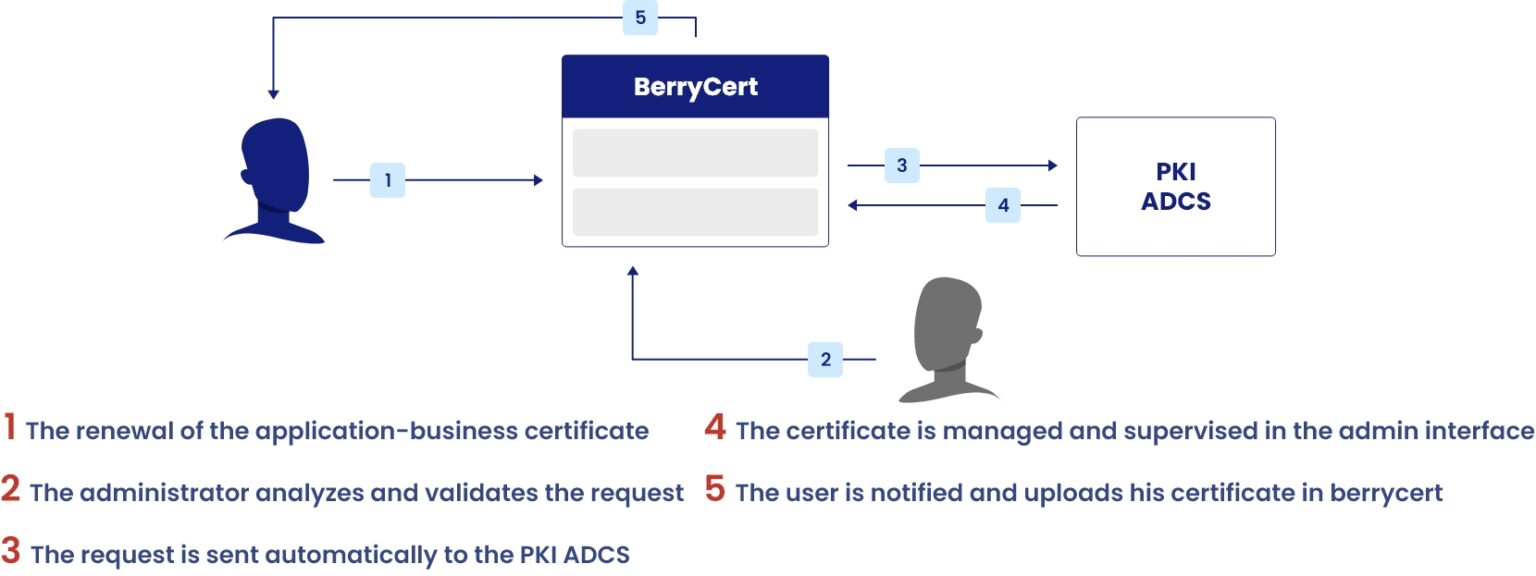 5

BerryCert

1

3

4

PKI
ADCS

2

1 The renewal of the application-business certificate

2 The administrator analyzes and validates the request

3 The request is sent automatically to the PKI ADCS

4 The certificate is managed and supervised in the admin interface

5 The user is notified and uploads his certificate in berrycert